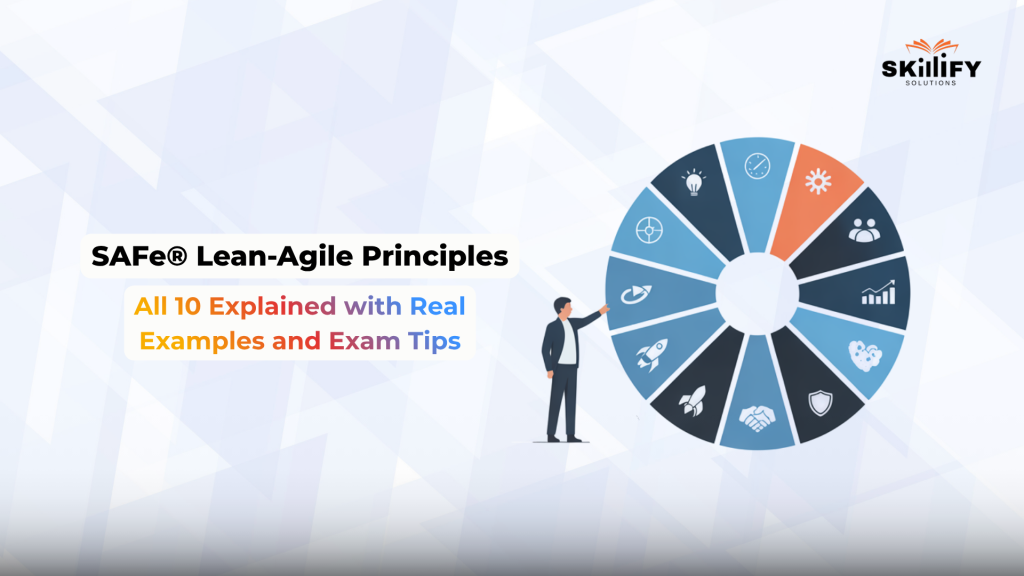 SKILLIFY
SOLUTIONS

SAFe® Lean-Agile Principles

All 10 Explained with Real Examples and Exam Tips